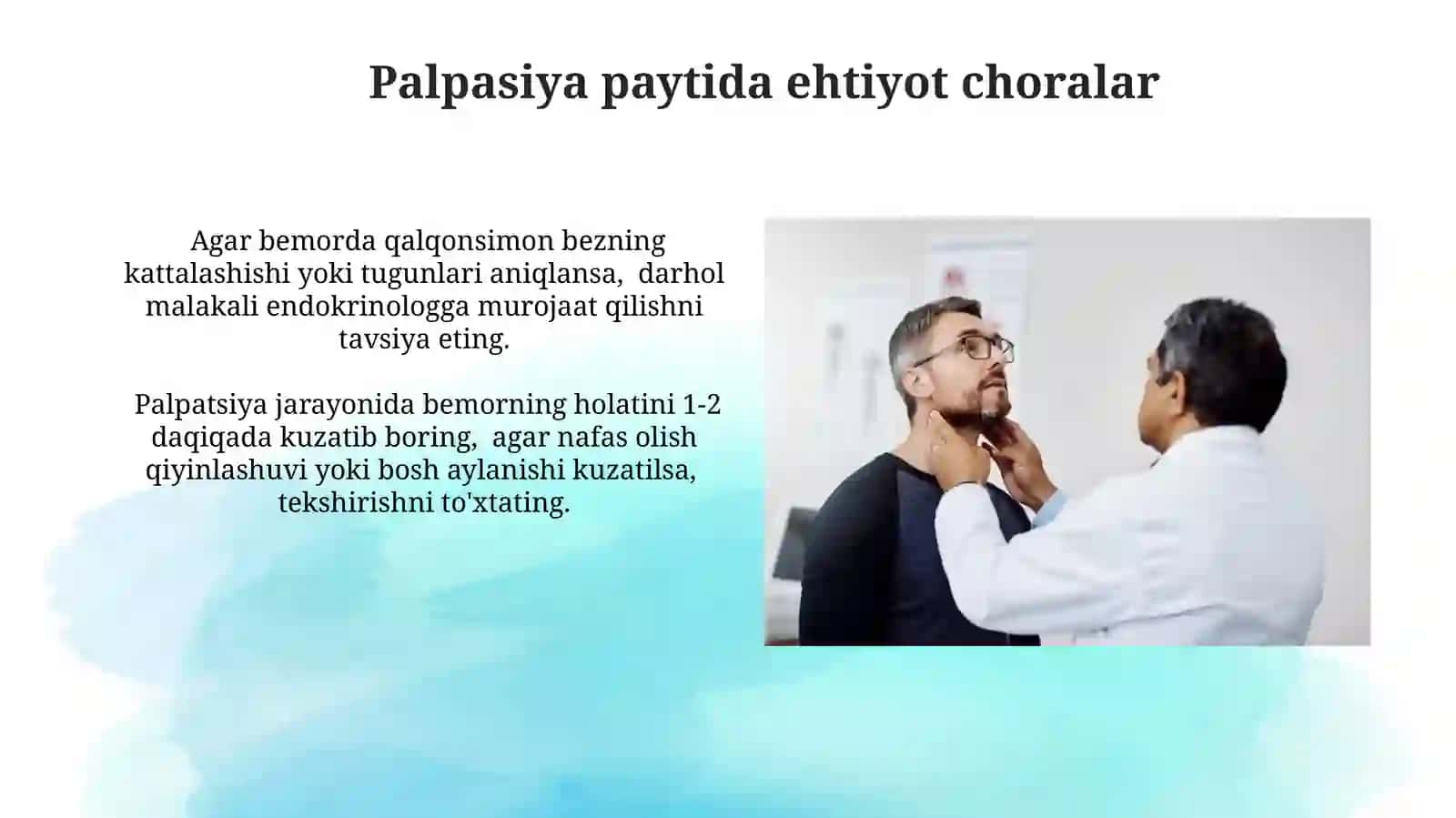 Palpasiya paytida ehtiyot choralar

Agar bemorda qalqonsimon bezning kattalashishi yoki tugunlari aniqlansa, darhol malakali endokrinologga murojaat qilishni tavsiya eting.

Palpatsiya jarayonida bemorning holatini 1-2 daqiqada kuzatib boring, agar nafas olish qiyinlashuvi yoki bosh aylanishi kuzatilsa, tekshirishni to'xtating.